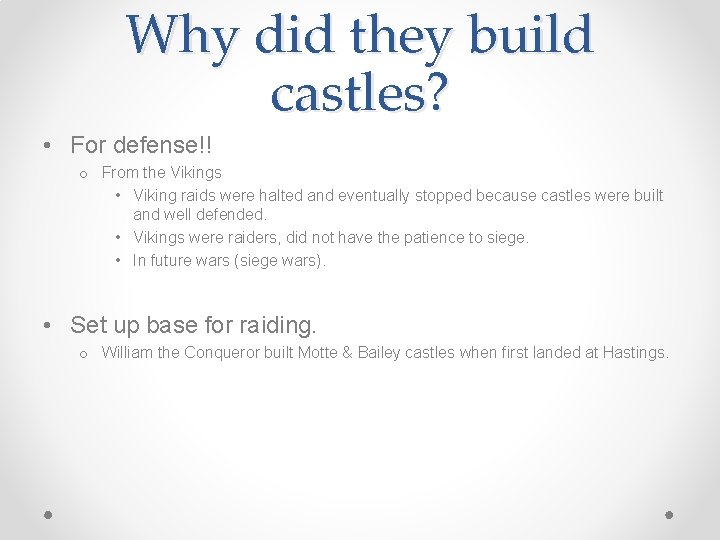 Why did they build castles?

• For defense!!
  o From the Vikings
    • Viking raids were halted and eventually stopped because castles were built and well defended.
    • Vikings were raiders, did not have the patience to siege.
    • In future wars (siege wars).

• Set up base for raiding.
  o William the Conqueror built Motte & Bailey castles when first landed at Hastings.